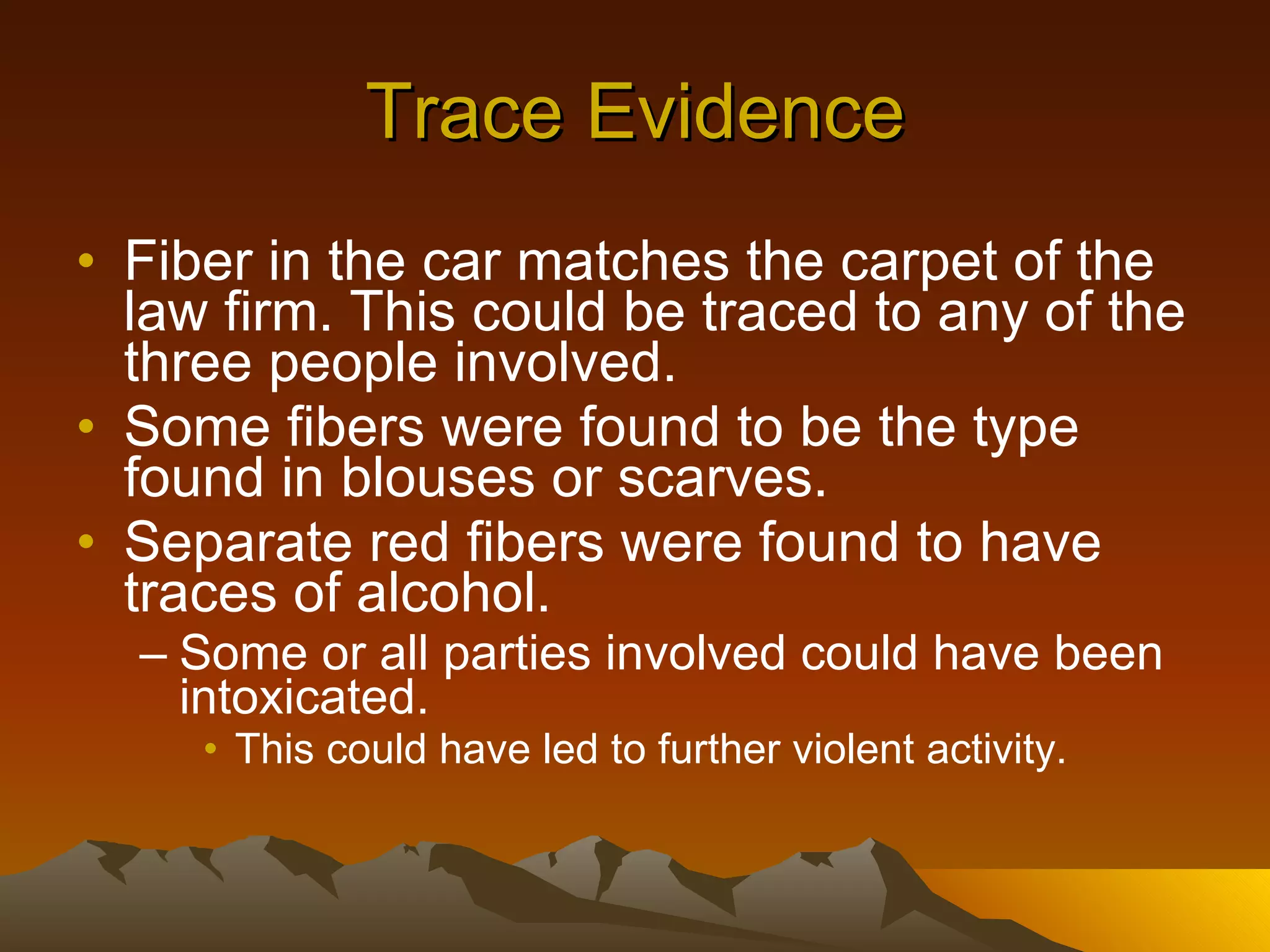 Trace Evidence

• Fiber in the car matches the carpet of the law firm. This could be traced to any of the three people involved.
• Some fibers were found to be the type found in blouses or scarves.
• Separate red fibers were found to have traces of alcohol.
– Some or all parties involved could have been intoxicated.
• This could have led to further violent activity.